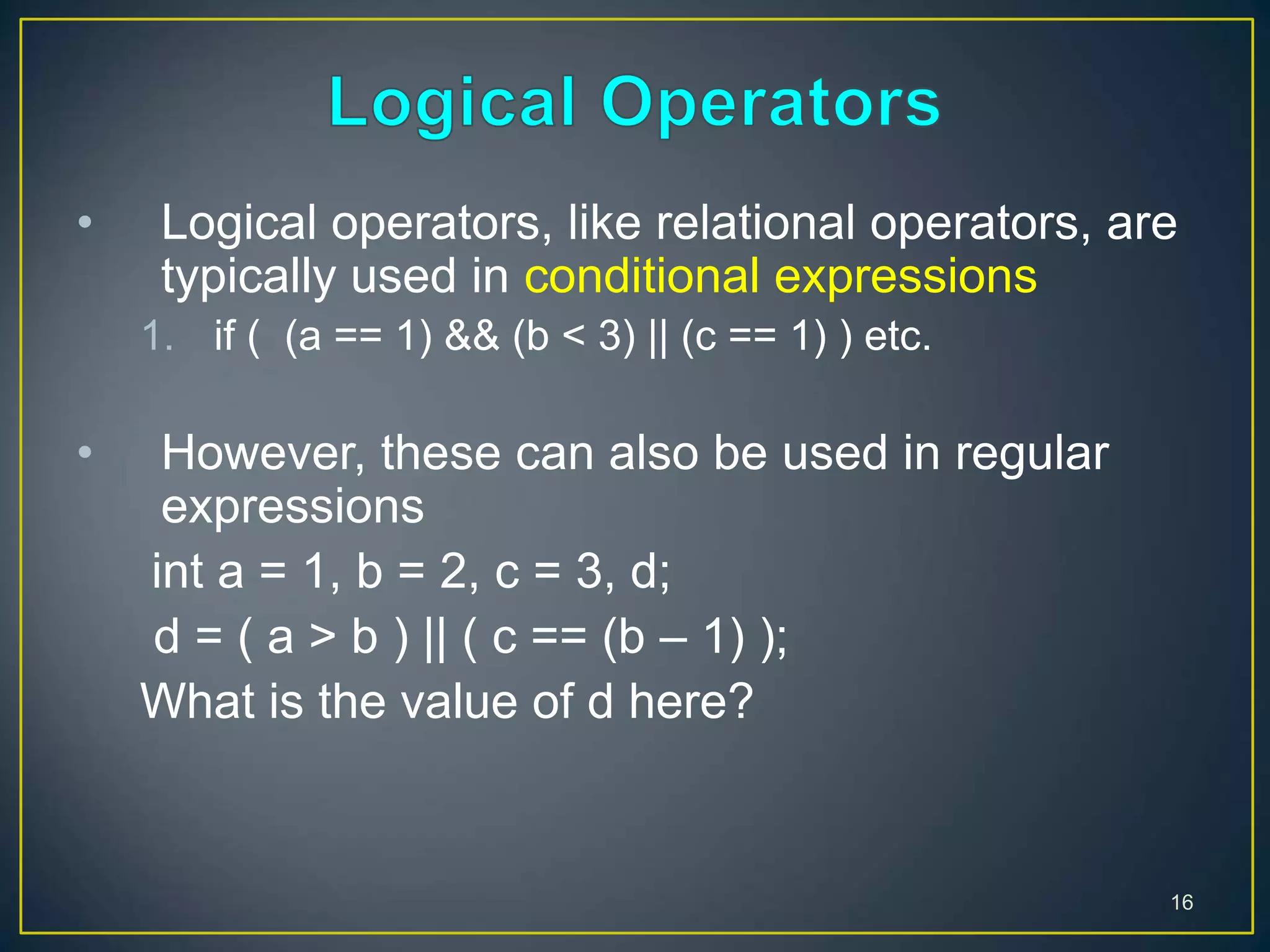 Logical Operators

• Logical operators, like relational operators, are typically used in conditional expressions

1. if ( (a == 1) && (b < 3) || (c == 1) ) etc.

• However, these can also be used in regular expressions

int a = 1, b = 2, c = 3, d;

d = ( a > b ) || ( c == (b – 1) );

What is the value of d here?

16